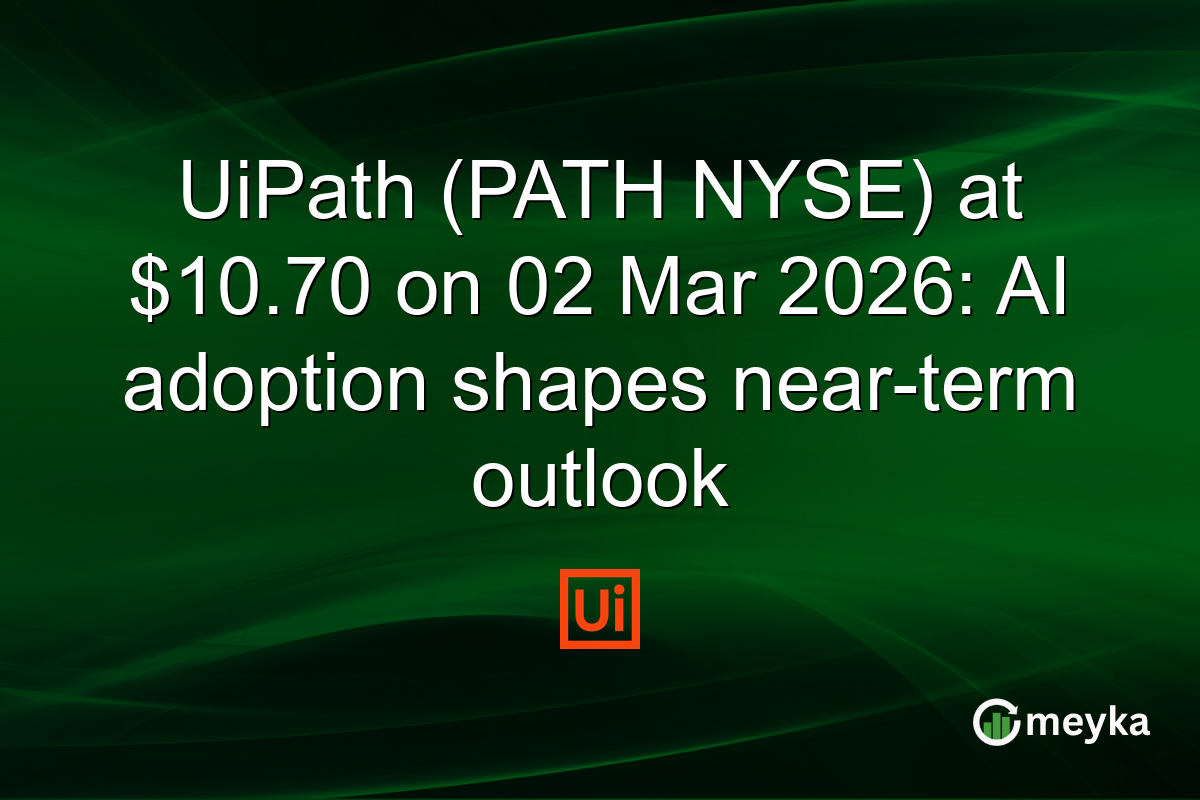 UiPath (PATH NYSE) at $10.70 on 02 Mar 2026: AI adoption shapes near-term outlook

Ui

meyka